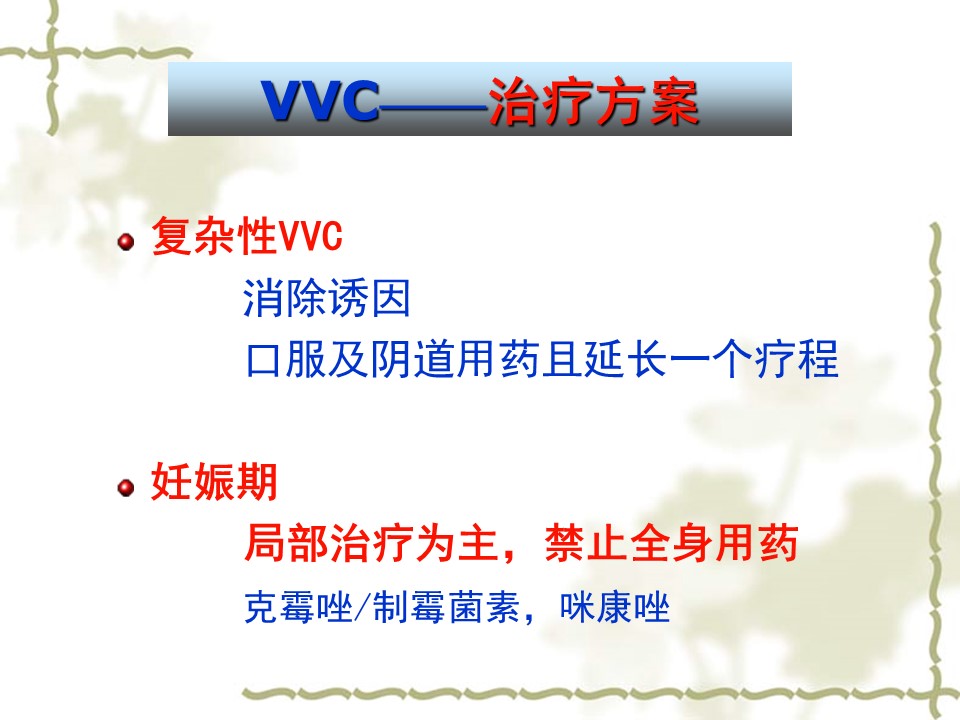 VVC——治疗方案

复杂性VVC

消除诱因

口服及阴道用药且延长一个疗程

妊娠期

局部治疗为主，禁止全身用药

克霉唑/制霉菌素，咪康唑